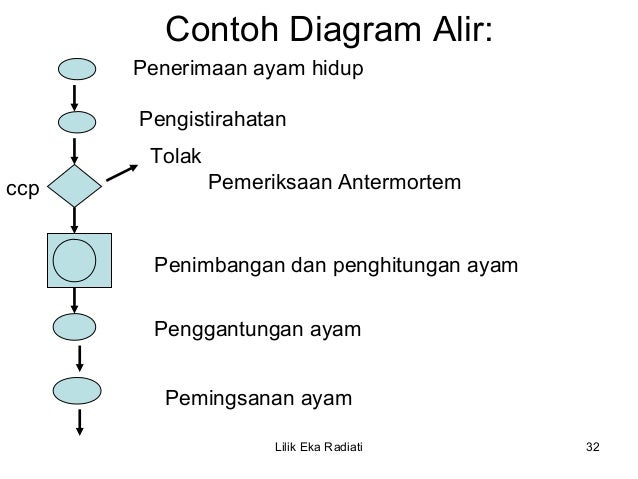 Contoh Diagram Alir:

Penerimaan ayam hidup

Pengistirahatan

Tolak

ccp

Pemeriksaan Antermortem

Penimbangan dan penghitungan ayam

Penggantungan ayam

Pemingsanan ayam

Lilik Eka Radiati

32